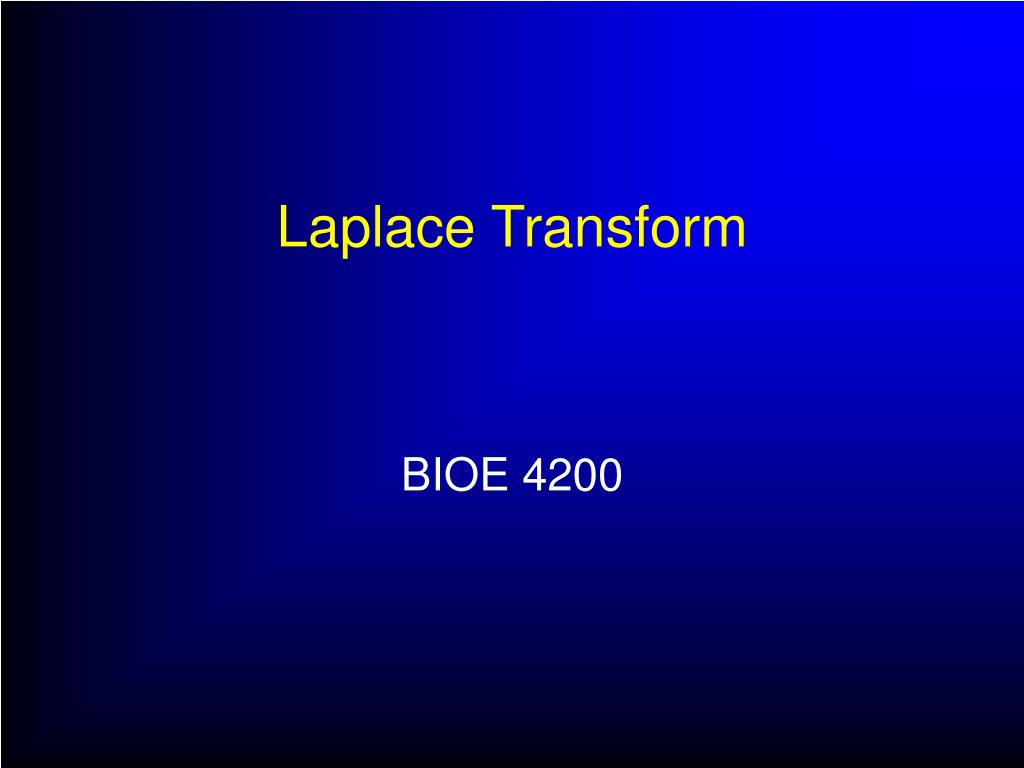 Laplace Transform

BIOE 4200